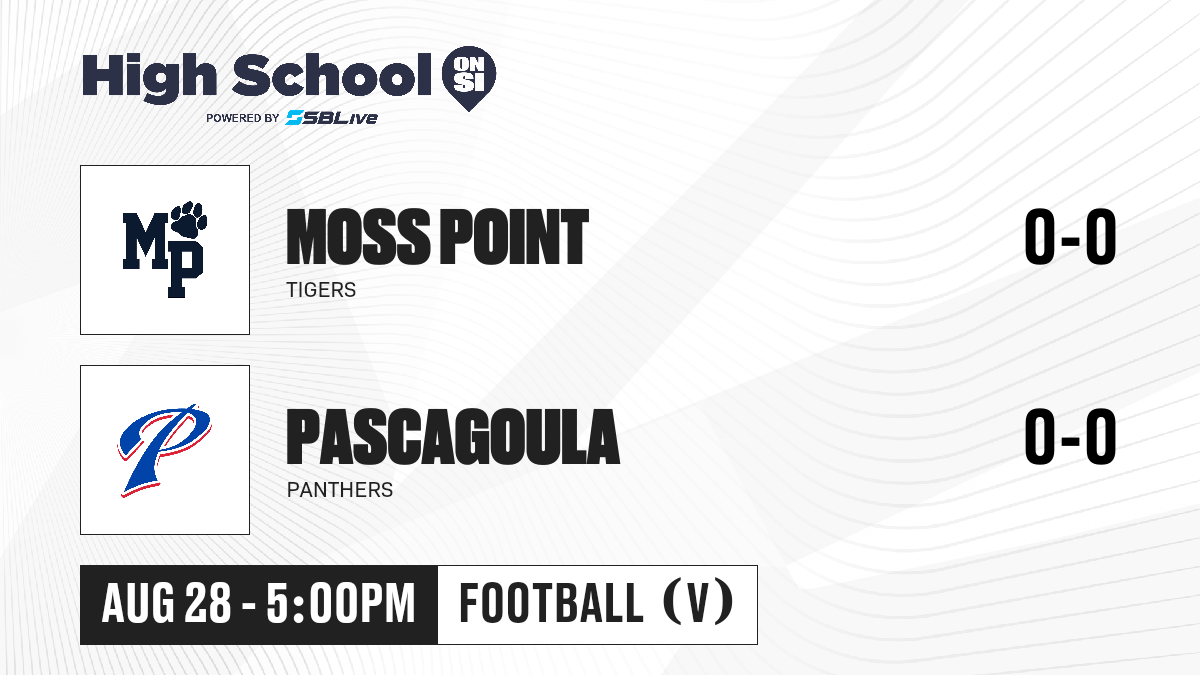 High School ON SI
POWERED BY SBLive

MP

MOSS POINT
TIGERS
0-0

P

PASCAGOULA
PANTHERS
0-0

AUG 28 - 5:00PM
FOOTBALL (V)